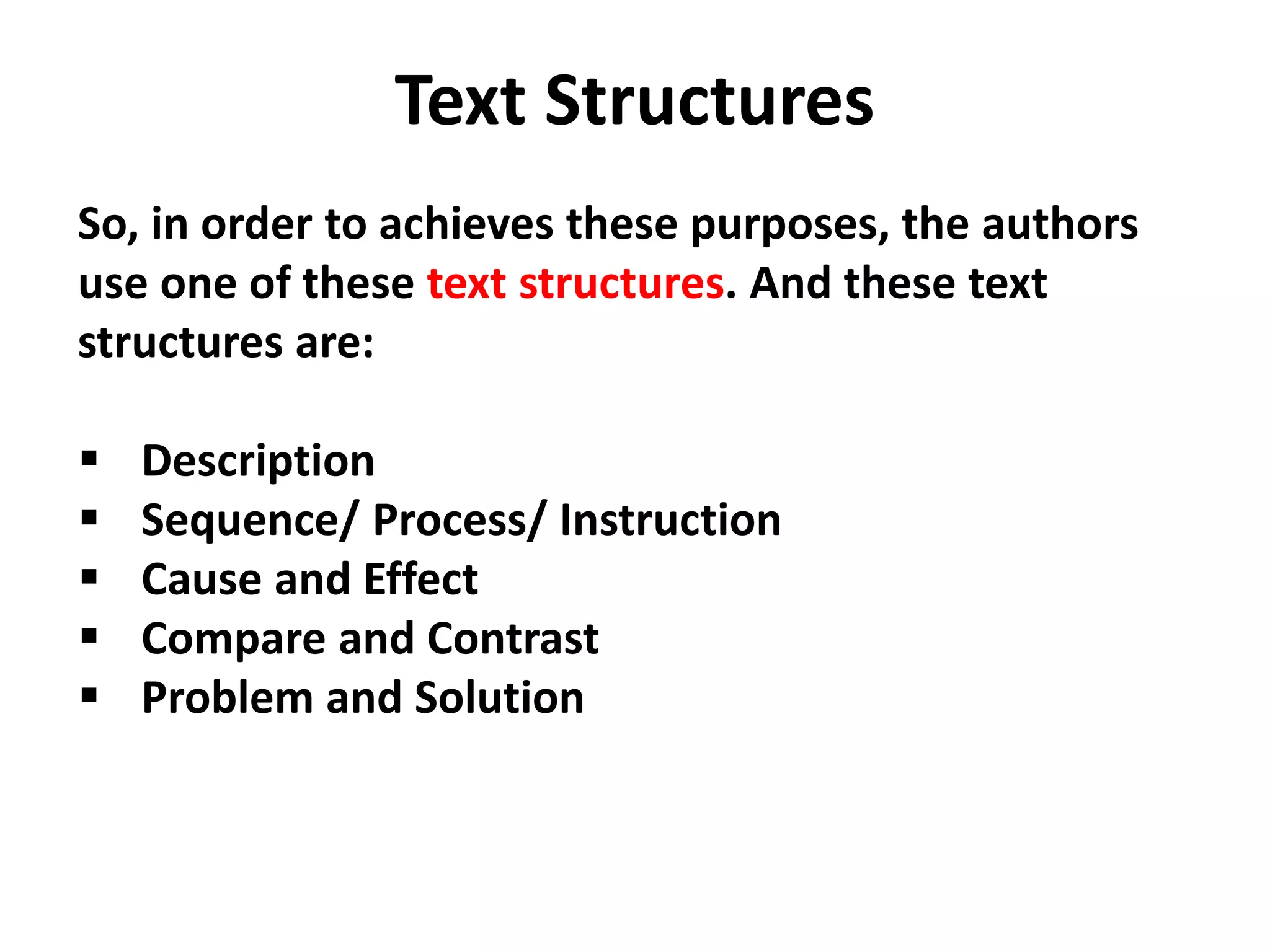 Text Structures

So, in order to achieves these purposes, the authors use one of these text structures. And these text structures are:

▪ Description
▪ Sequence/ Process/ Instruction
▪ Cause and Effect
▪ Compare and Contrast
▪ Problem and Solution